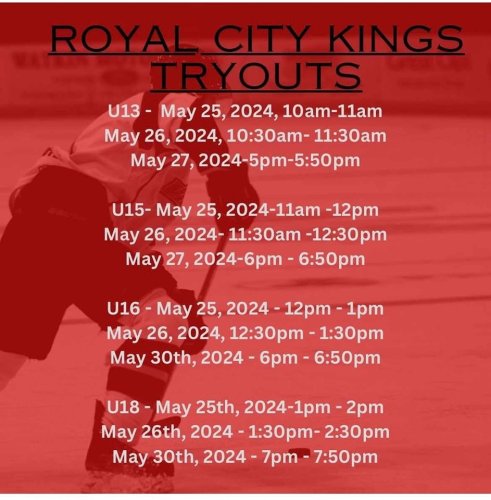 ROYAL CITY KINGS TRYOUTS

U13 - May 25, 2024, 10am-11am
May 26, 2024, 10:30am- 11:30am
May 27, 2024-5pm-5:50pm

U15- May 25, 2024-11am -12pm
May 26, 2024- 11:30am -12:30pm
May 27, 2024-6pm - 6:50pm

U16 - May 25, 2024 - 12pm - 1pm
May 26, 2024, 12:30pm - 1:30pm
May 30th, 2024 - 6pm - 6:50pm

U18 - May 25th, 2024-1pm - 2pm
May 26th, 2024 - 1:30pm- 2:30pm
May 30th, 2024 - 7pm - 7:50pm